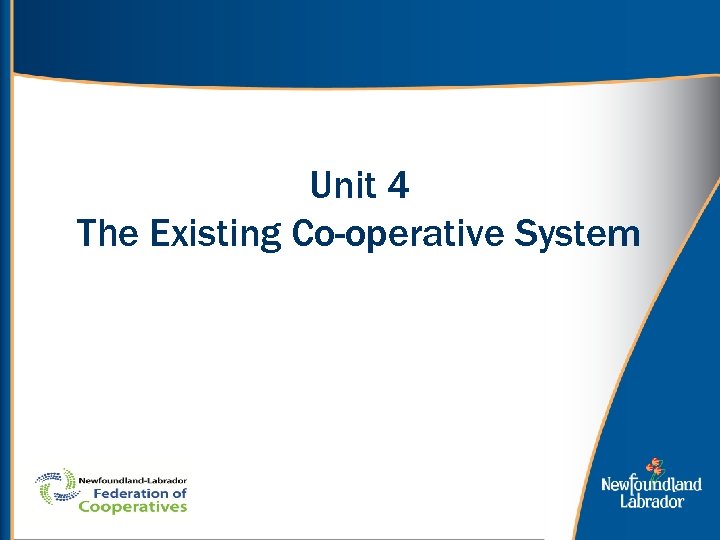 Unit 4
The Existing Co-operative System

Newfoundland-Labrador
Federation of
Cooperatives

Newfoundland
Labrador